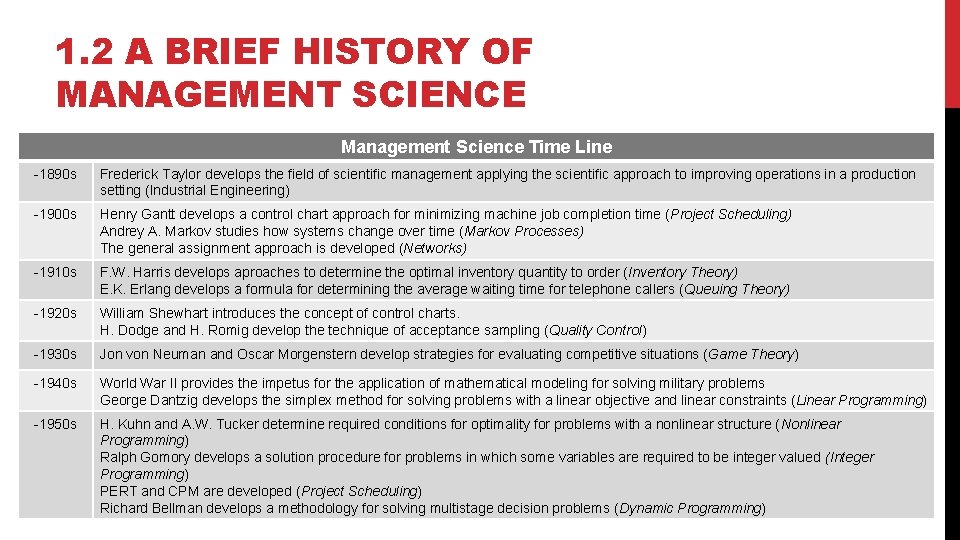 1.2 A BRIEF HISTORY OF MANAGEMENT SCIENCE

| Management Science Time Line | |
|---|---|
| -1890s | Frederick Taylor develops the field of scientific management applying the scientific approach to improving operations in a production setting (Industrial Engineering) |
| -1900s | Henry Gantt develops a control chart approach for minimizing machine job completion time (Project Scheduling) Andrey A. Markov studies how systems change over time (Markov Processes) The general assignment approach is developed (Networks) |
| -1910s | F.W. Harris develops aproaches to determine the optimal inventory quantity to order (Inventory Theory) E.K. Erlang develops a formula for determining the average waiting time for telephone callers (Queuing Theory) |
| -1920s | William Shewhart introduces the concept of control charts. H. Dodge and H. Romig develop the technique of acceptance sampling (Quality Control) |
| -1930s | Jon von Neuman and Oscar Morgenstern develop strategies for evaluating competitive situations (Game Theory) |
| -1940s | World War II provides the impetus for the application of mathematical modeling for solving military problems George Dantzig develops the simplex method for solving problems with a linear objective and linear constraints (Linear Programming) |
| -1950s | H. Kuhn and A.W. Tucker determine required conditions for optimality for problems with a nonlinear structure (Nonlinear Programming) Ralph Gomory develops a solution procedure for problems in which some variables are required to be integer valued (Integer Programming) PERT and CPM are developed (Project Scheduling) Richard Bellman develops a methodology for solving multistage decision problems (Dynamic Programming) |